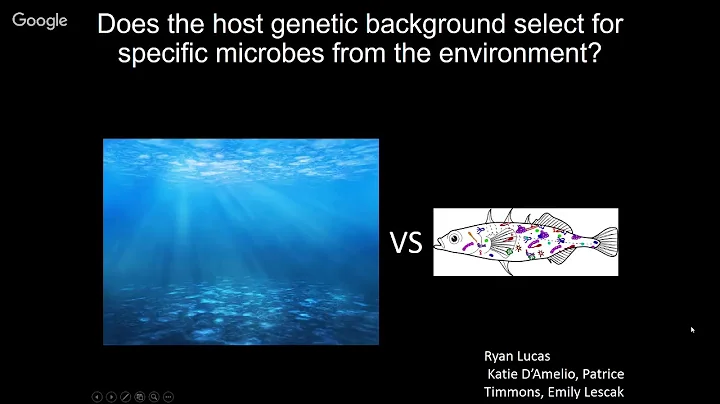 Google

Does the host genetic background select for specific microbes from the environment?

VS

Ryan Lucas
Katie D'Amelio, Patrice Timmons, Emily Lescak